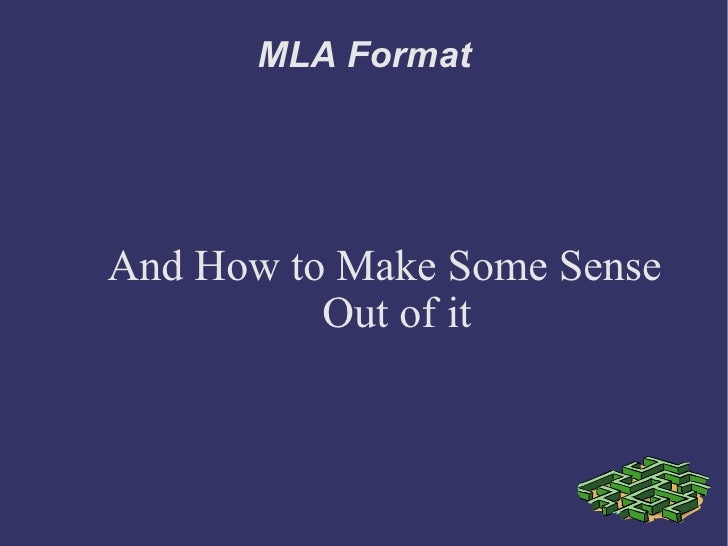 MLA Format

And How to Make Some Sense Out of it